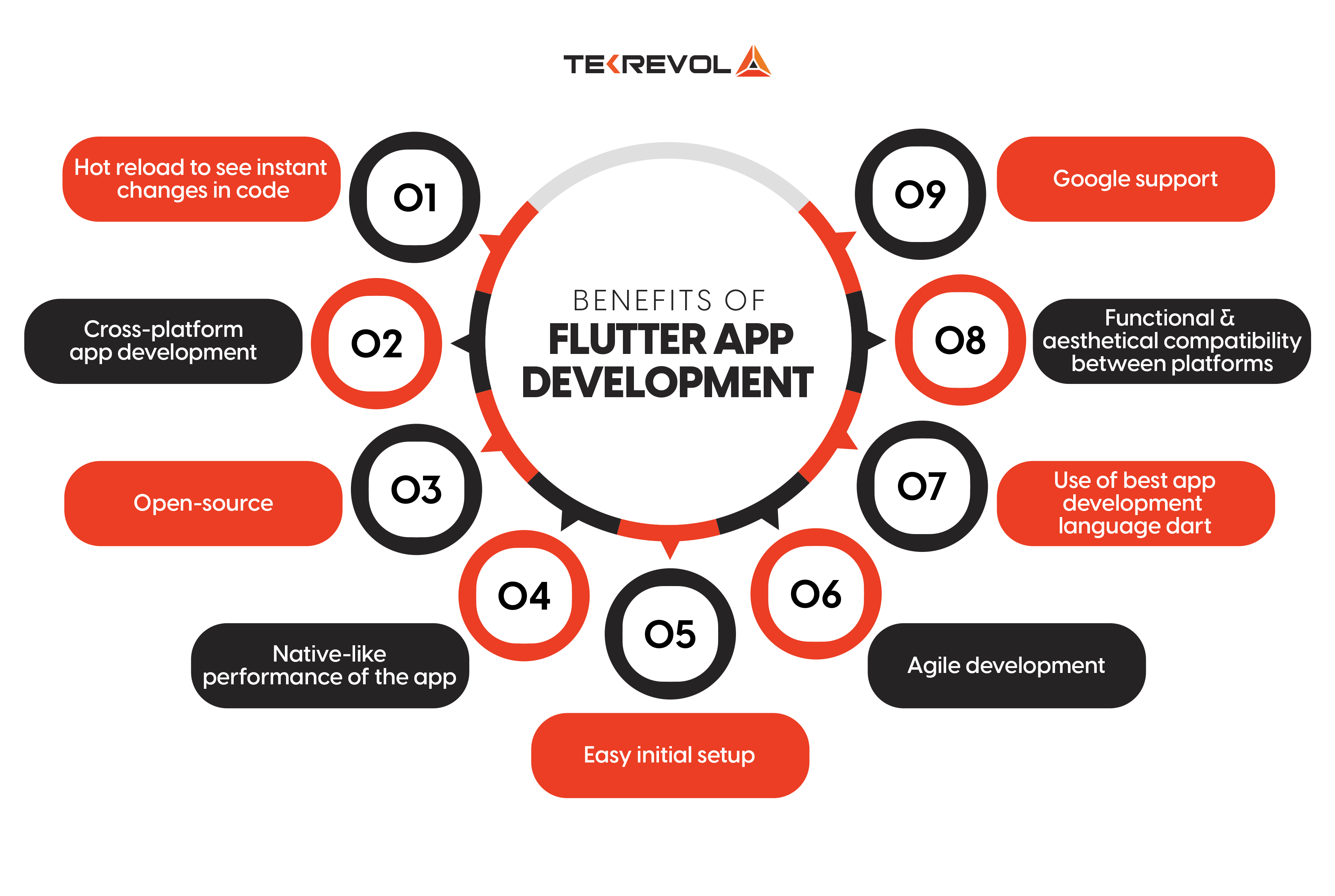 TEKREVOL

BENEFITS OF
FLUTTER APP DEVELOPMENT

01
Hot reload to see instant changes in code

02
Cross-platform app development

03
Open-source

04
Native-like performance of the app

05
Easy initial setup

06
Agile development

07
Use of best app development language dart

08
Functional & aesthetical compatibility between platforms

09
Google support